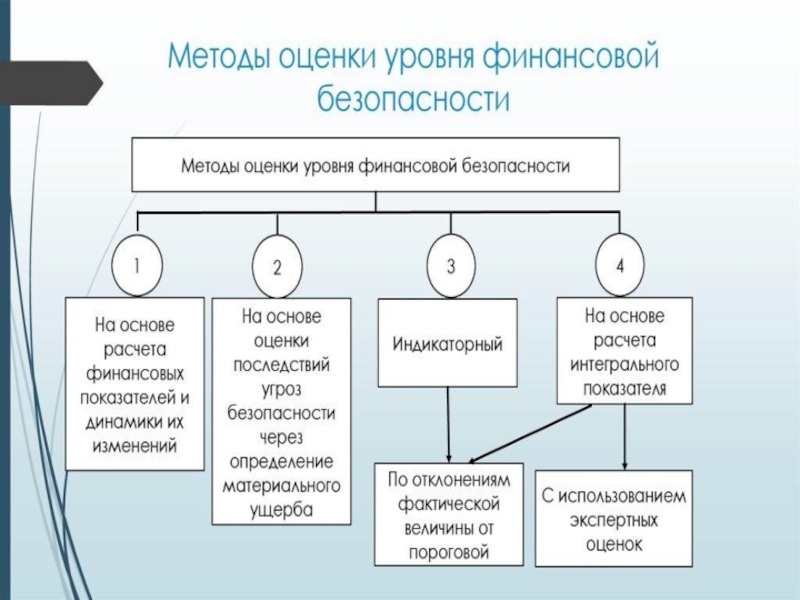 Методы оценки уровня финансовой безопасности

Методы оценки уровня финансовой безопасности

1

2

3

4

На основе расчета финансовых показателей и динамики их изменений

На основе оценки последствий угроз безопасности через определение материального ущерба

Индикаторный

На основе расчета интегрального показателя

По отклонениям фактической величины от пороговой

С использованием экспертных оценок